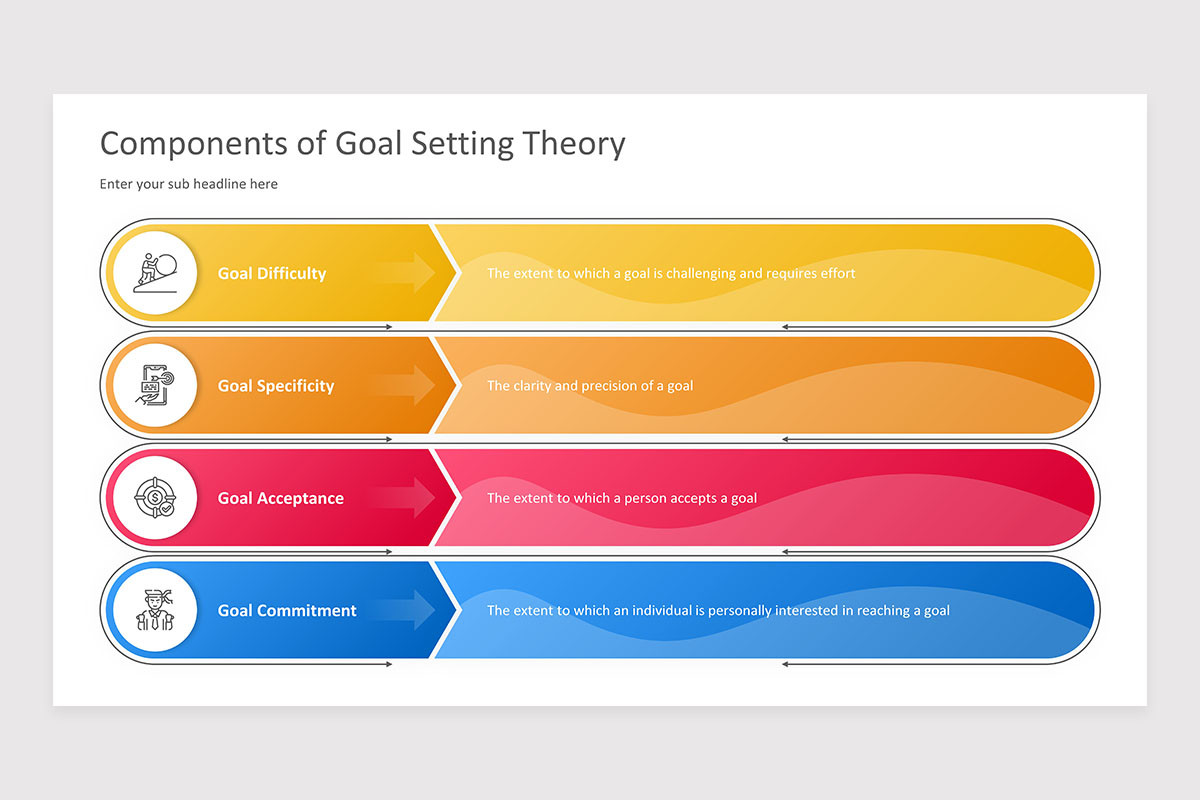 Components of Goal Setting Theory

Enter your sub headline here

Goal Difficulty

The extent to which a goal is challenging and requires effort

Goal Specificity

The clarity and precision of a goal

Goal Acceptance

The extent to which a person accepts a goal

Goal Commitment

The extent to which an individual is personally interested in reaching a goal